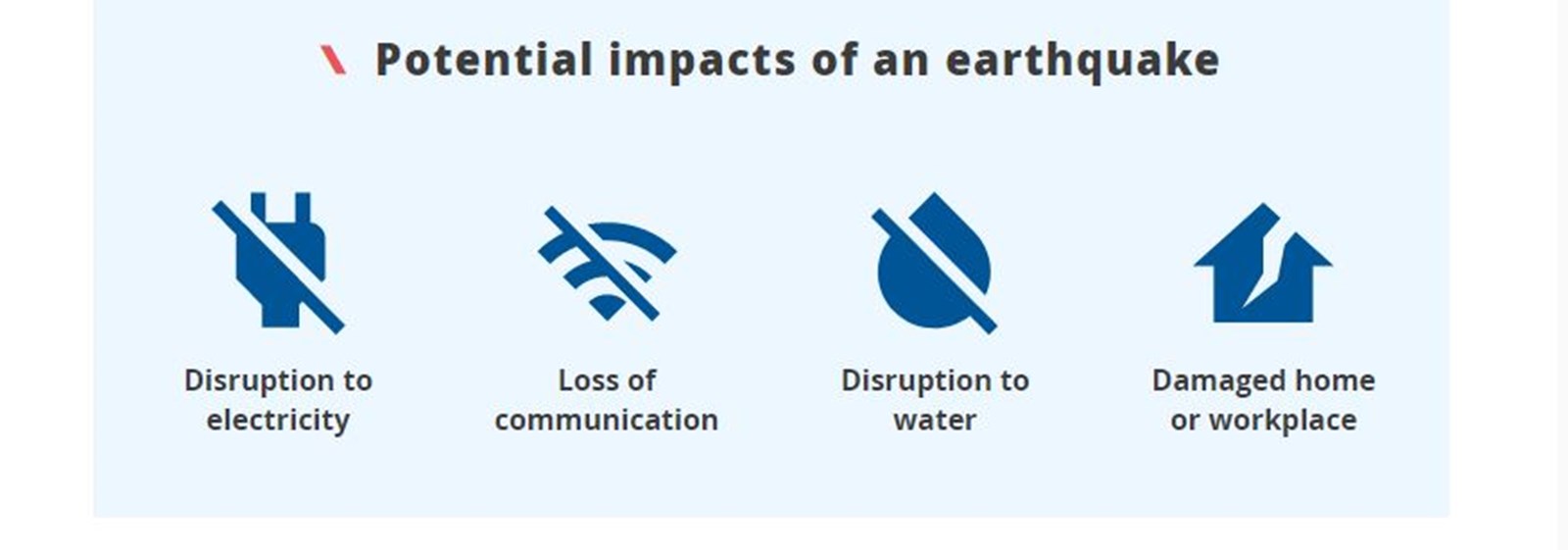 Potential impacts of an earthquake

Disruption to electricity

Loss of communication

Disruption to water

Damaged home or workplace